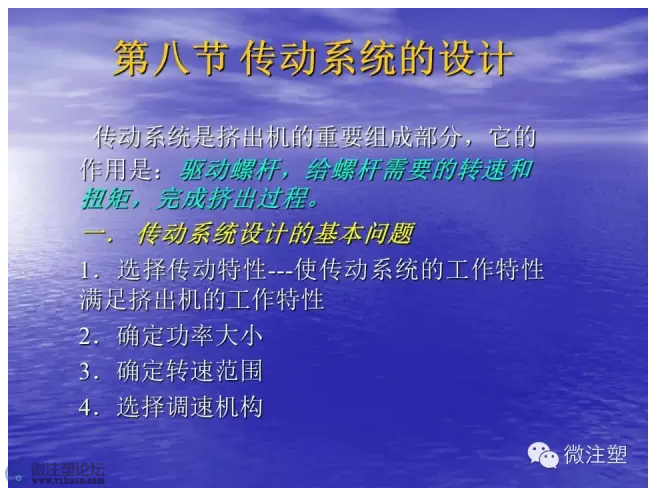 第八节 传动系统的设计

传动系统是挤出机的重要组成部分，它的作用是：驱动螺杆，给螺杆需要的转速和扭矩，完成挤出过程。

一. 传动系统设计的基本问题

1. 选择传动特性---使传动系统的工作特性满足挤出机的工作特性

2. 确定功率大小

3. 确定转速范围

4. 选择调速机构

微注塑

微注塑论坛
www.vzhusu.com